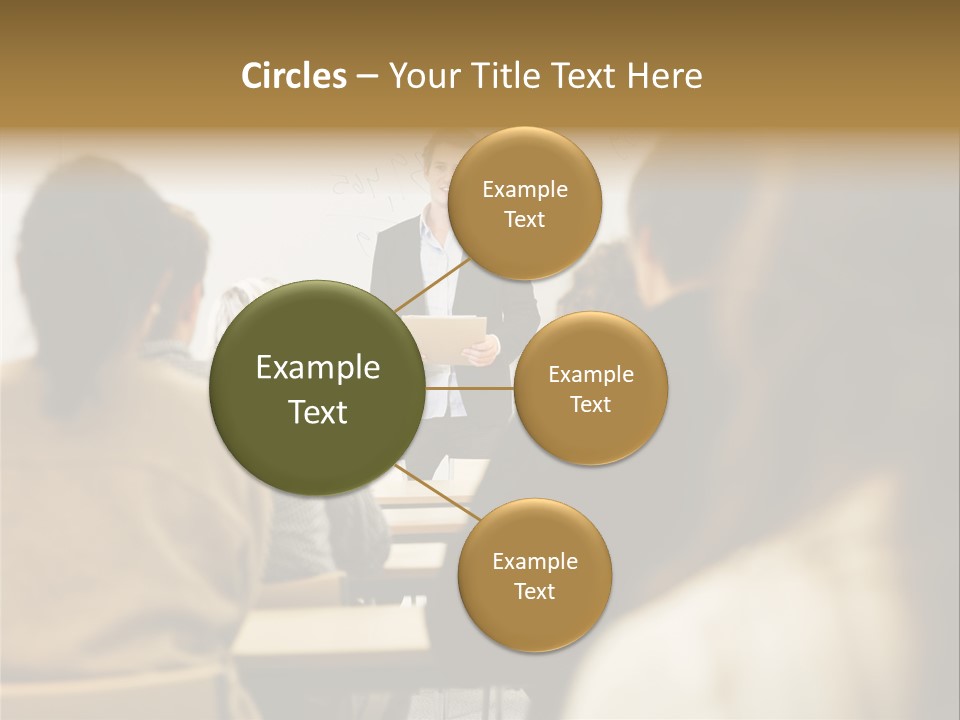 Circles – Your Title Text Here

Example Text

Example Text

Example Text

Example Text